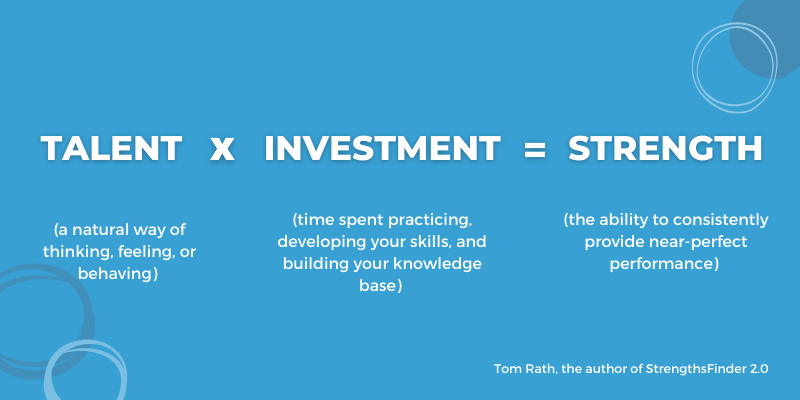 TALENT x INVESTMENT = STRENGTH

(a natural way of thinking, feeling, or behaving)

(time spent practicing, developing your skills, and building your knowledge base)

(the ability to consistently provide near-perfect performance)

Tom Rath, the author of StrengthsFinder 2.0